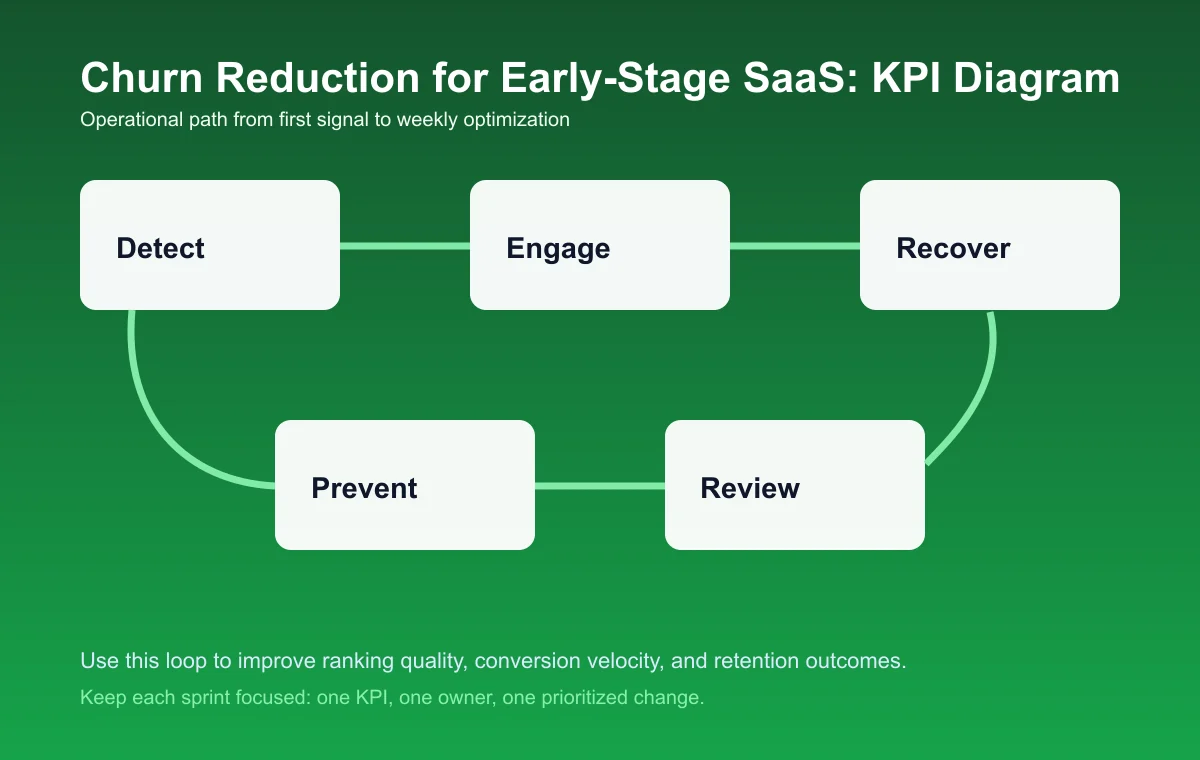 Churn Reduction for Early-Stage SaaS: KPI Diagram
Operational path from first signal to weekly optimization

Detect

Engage

Recover

Prevent

Review

Use this loop to improve ranking quality, conversion velocity, and retention outcomes.

Keep each sprint focused: one KPI, one owner, one prioritized change.